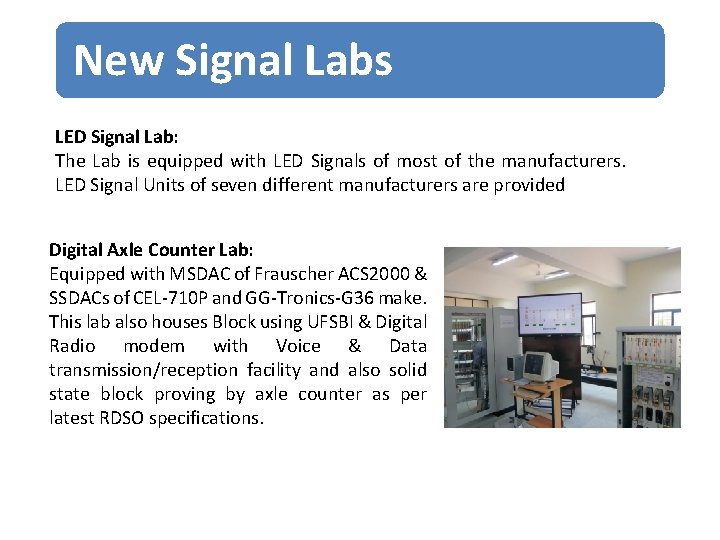 New Signal Labs

LED Signal Lab:
The Lab is equipped with LED Signals of most of the manufacturers. LED Signal Units of seven different manufacturers are provided

Digital Axle Counter Lab:
Equipped with MSDAC of Frauscher ACS2000 & SSDACs of CEL-710P and GG-Tronics-G36 make. This lab also houses Block using UFSBI & Digital Radio modem with Voice & Data transmission/reception facility and also solid state block proving by axle counter as per latest RDSO specifications.